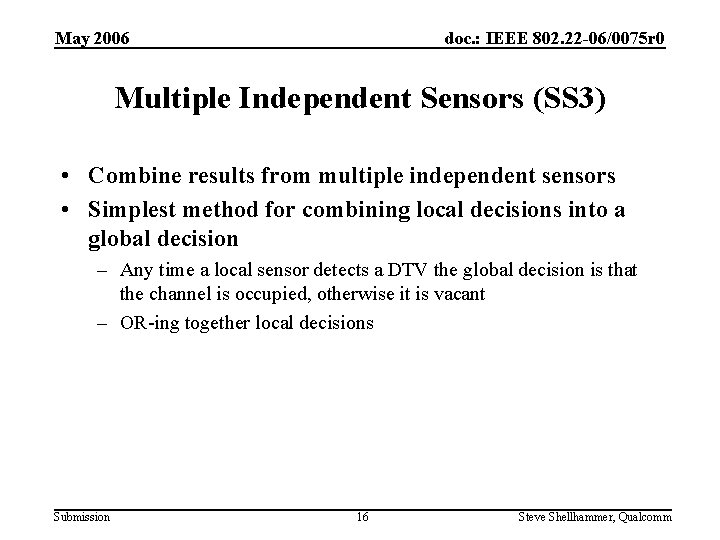 May 2006

doc.: IEEE 802.22-06/0075r0

Multiple Independent Sensors (SS3)

• Combine results from multiple independent sensors
• Simplest method for combining local decisions into a global decision
– Any time a local sensor detects a DTV the global decision is that the channel is occupied, otherwise it is vacant
– OR-ing together local decisions

Submission

16

Steve Shellhammer, Qualcomm